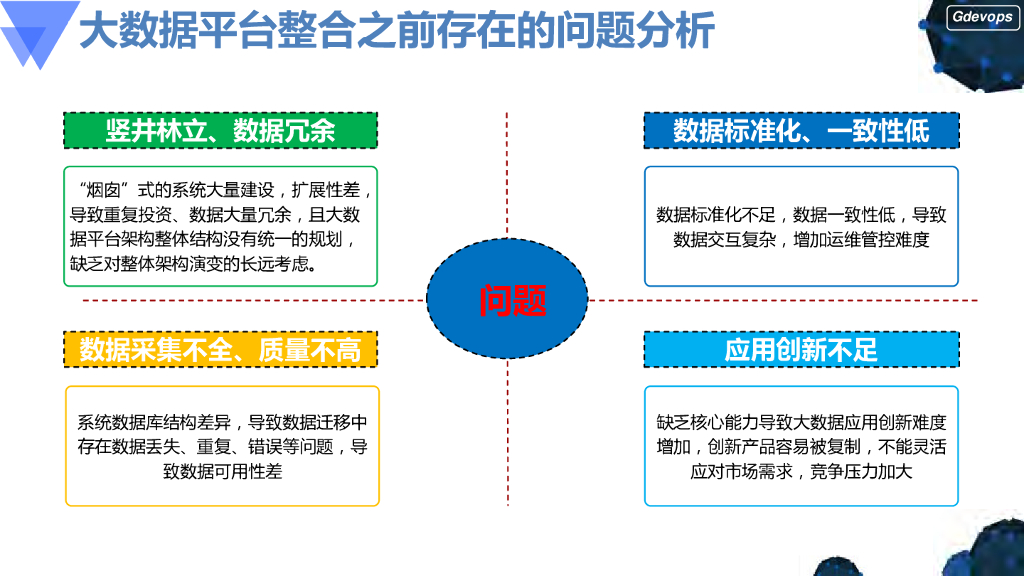 大数据平台整合之前存在的问题分析

Gdevops

竖井林立、数据冗余

“烟囱”式的系统大量建设，扩展性差，导致重复投资、数据大量冗余，且大数据平台架构整体结构没有统一的规划，缺乏对整体架构演变的长远考虑。

数据标准化、一致性低

数据标准化不足，数据一致性低，导致数据交互复杂，增加运维管控难度

问题

数据采集不全、质量不高

系统数据库结构差异，导致数据迁移中存在数据丢失、重复、错误等问题，导致数据可用性差

应用创新不足

缺乏核心能力导致大数据应用创新难度增加，创新产品容易被复制，不能灵活应对市场需求，竞争压力加大